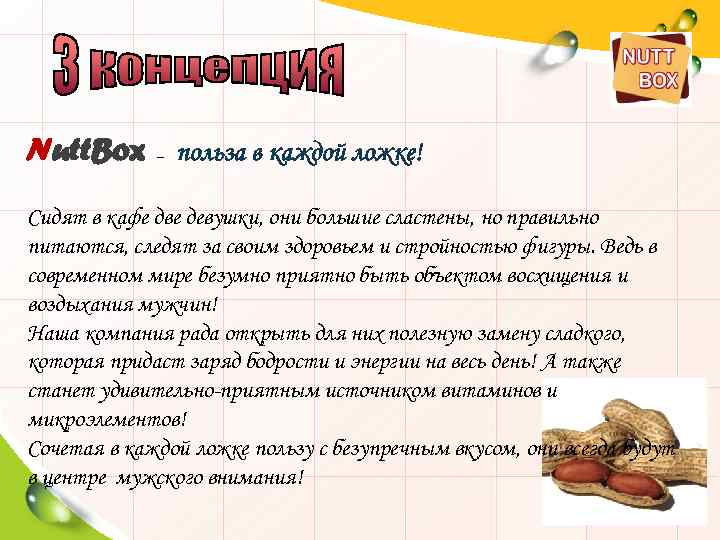 3 концепция

NUTT BOX

NuttBox – польза в каждой ложке!

Сидят в кафе две девушки, они большие сластены, но правильно питаются, следят за своим здоровьем и стройностью фигуры. Ведь в современном мире безумно приятно быть объектом восхищения и воздыхания мужчин!
Наша компания рада открыть для них полезную замену сладкого, которая придаст заряд бодрости и энергии на весь день! А также станет удивительно-приятным источником витаминов и микроэлементов!
Сочетая в каждой ложке пользу с безупречным вкусом, они всегда будут в центре мужского внимания!